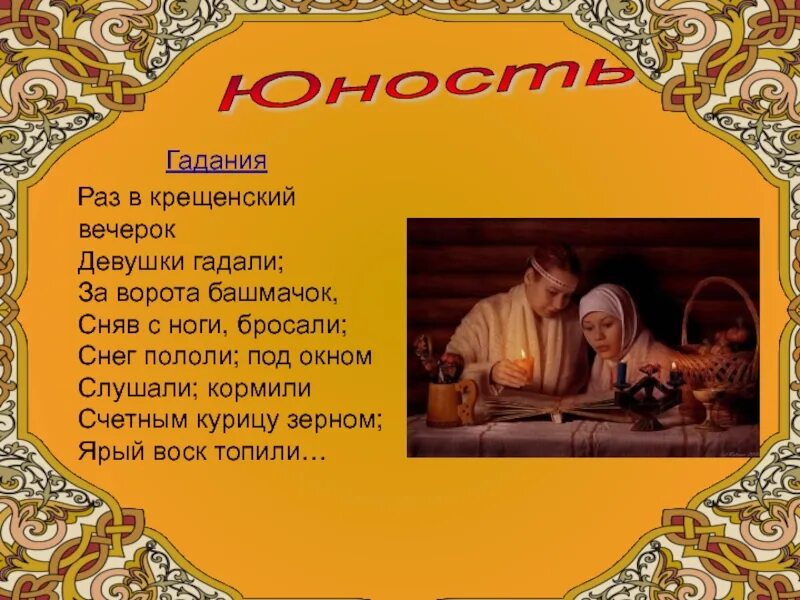 Юность

Гадания

Раз в крещенский вечерок
Девушки гадали;
За ворота башмачок,
Сняв с ноги, бросали;
Снег пололи; под окном
Слушали; кормили
Счетным курицу зерном;
Ярый воск топили…